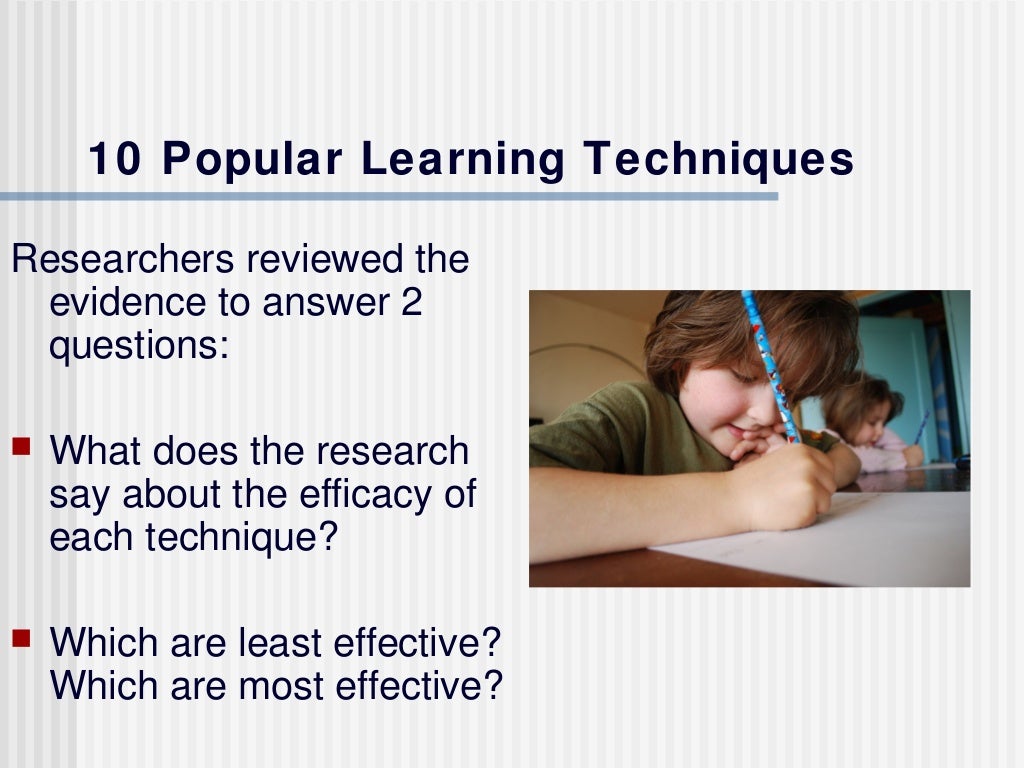 10 Popular Learning Techniques

Researchers reviewed the evidence to answer 2 questions:

- What does the research say about the efficacy of each technique?

- Which are least effective? Which are most effective?